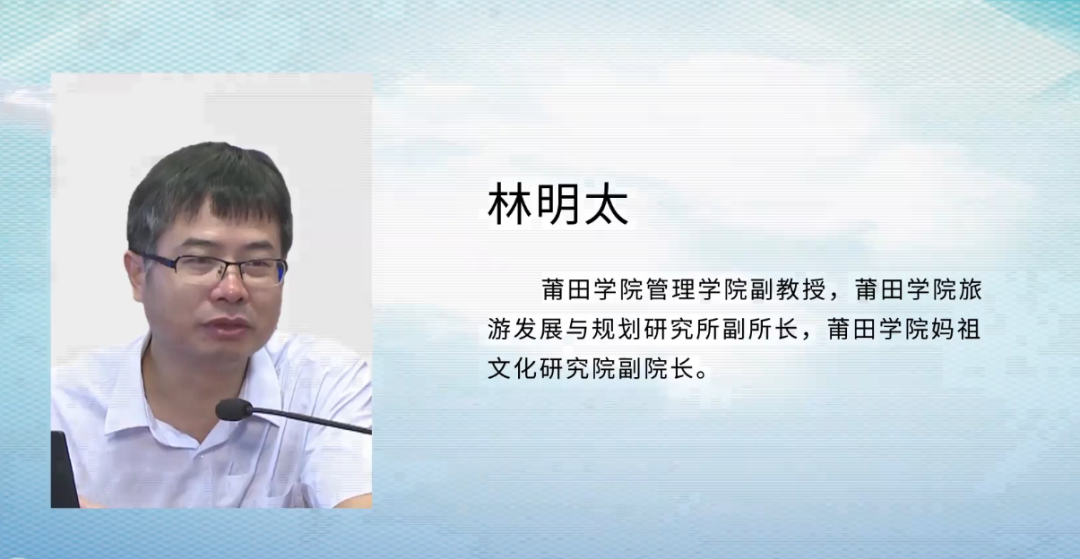 林明太

莆田学院管理学院副教授，莆田学院旅游发展与规划研究所副所长，莆田学院妈祖文化研究院副院长。